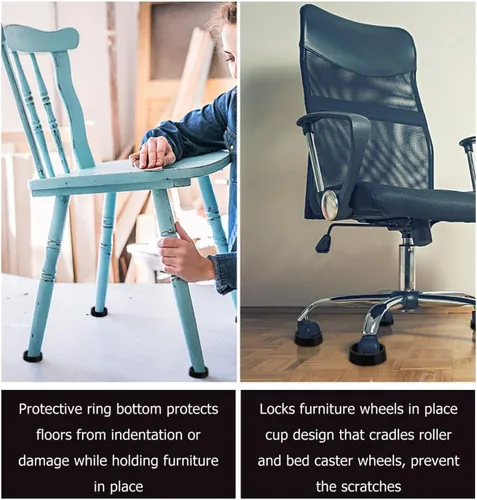 Protective ring bottom protects floors from indentation or damage while holding furniture in place

Locks furniture wheels in place cup design that cradles roller and bed caster wheels, prevent the scratches